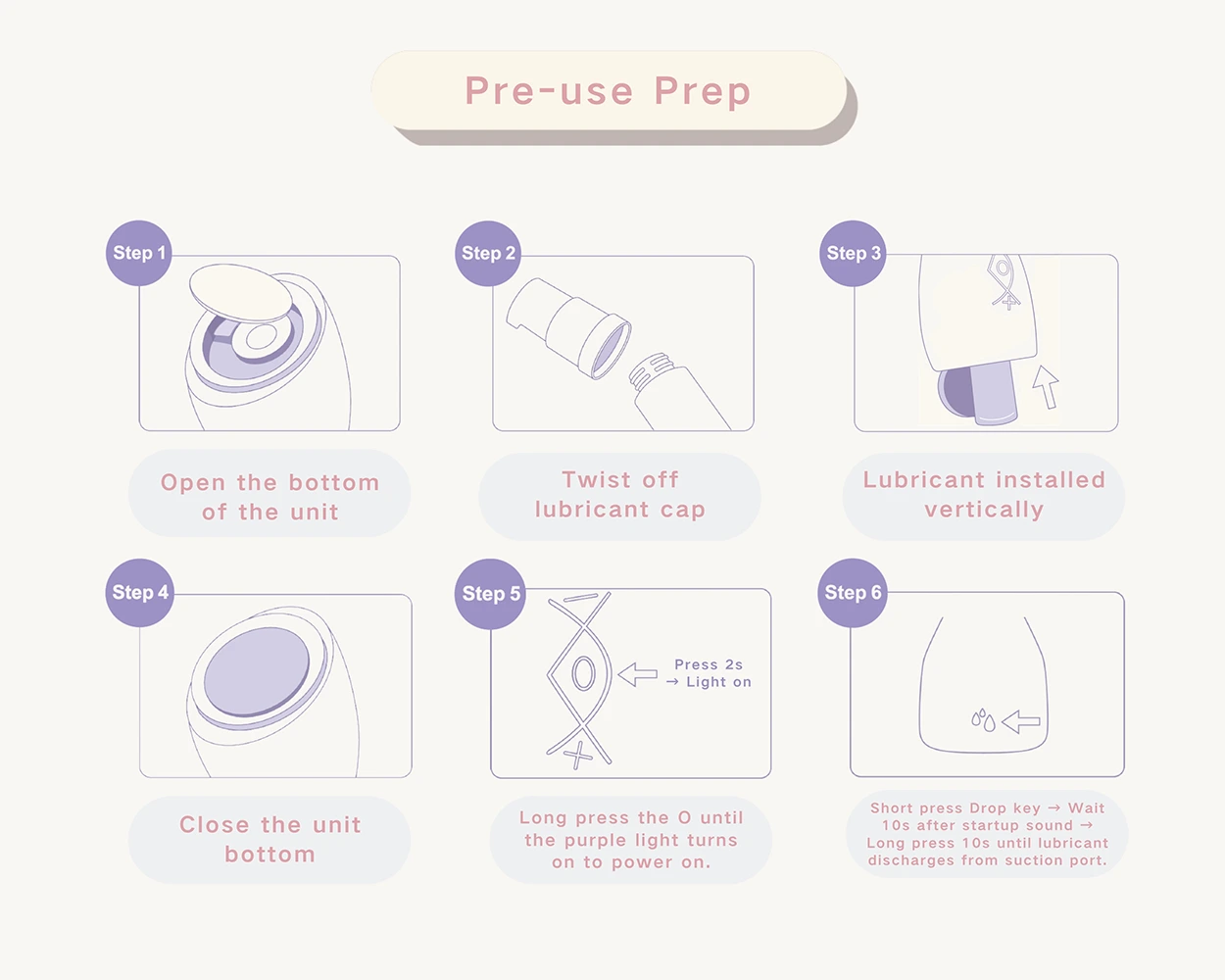 Pre-use Prep

Step 1

Open the bottom of the unit

Step 2

Twist off lubricant cap

Step 3

Lubricant installed vertically

Step 4

Close the unit bottom

Step 5

Press 2s → Light on

Long press the O until the purple light turns on to power on.

Step 6

Short press Drop key → Wait 10s after startup sound → Long press 10s until lubricant discharges from suction port.